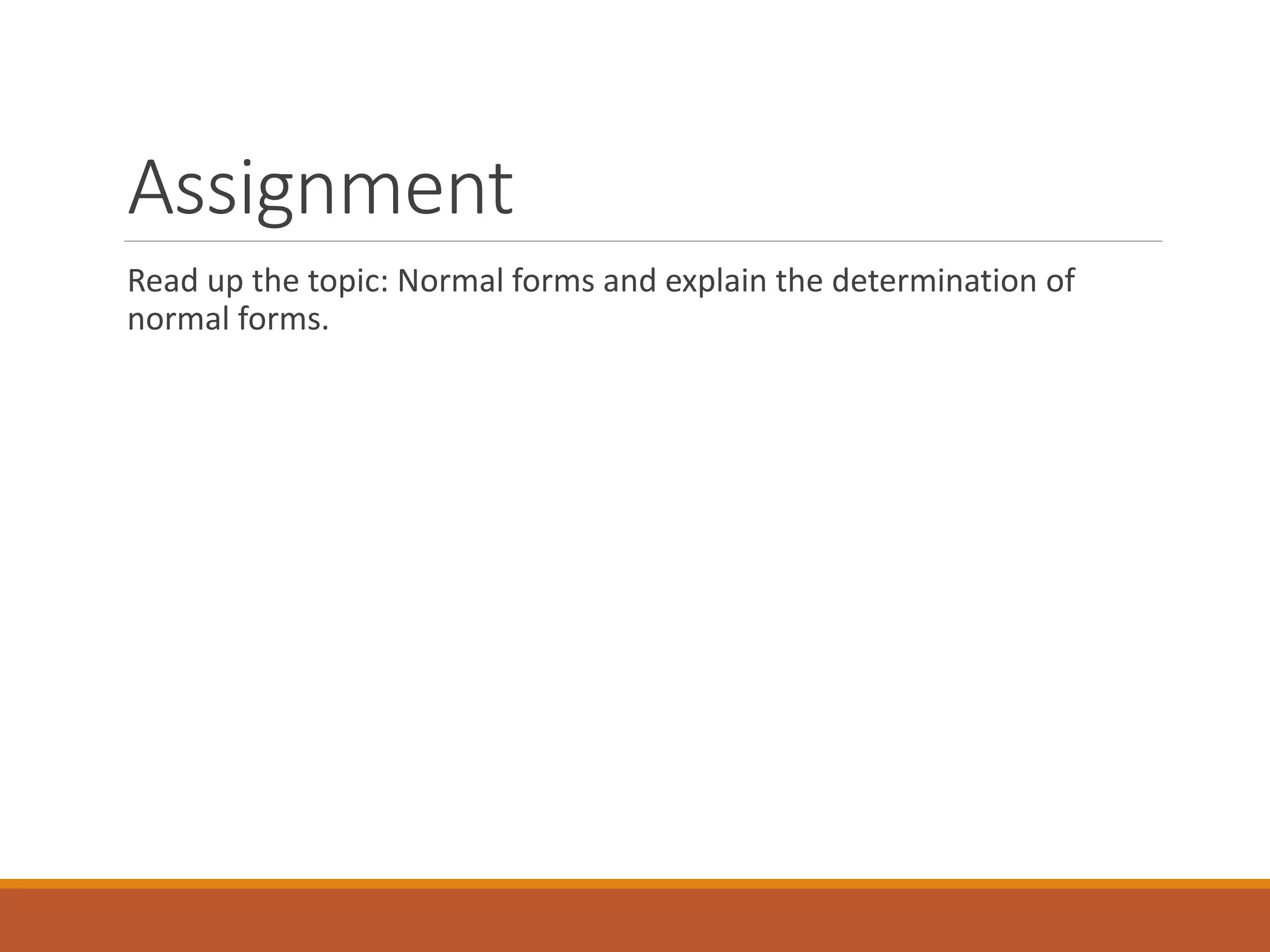 Assignment

Read up the topic: Normal forms and explain the determination of normal forms.